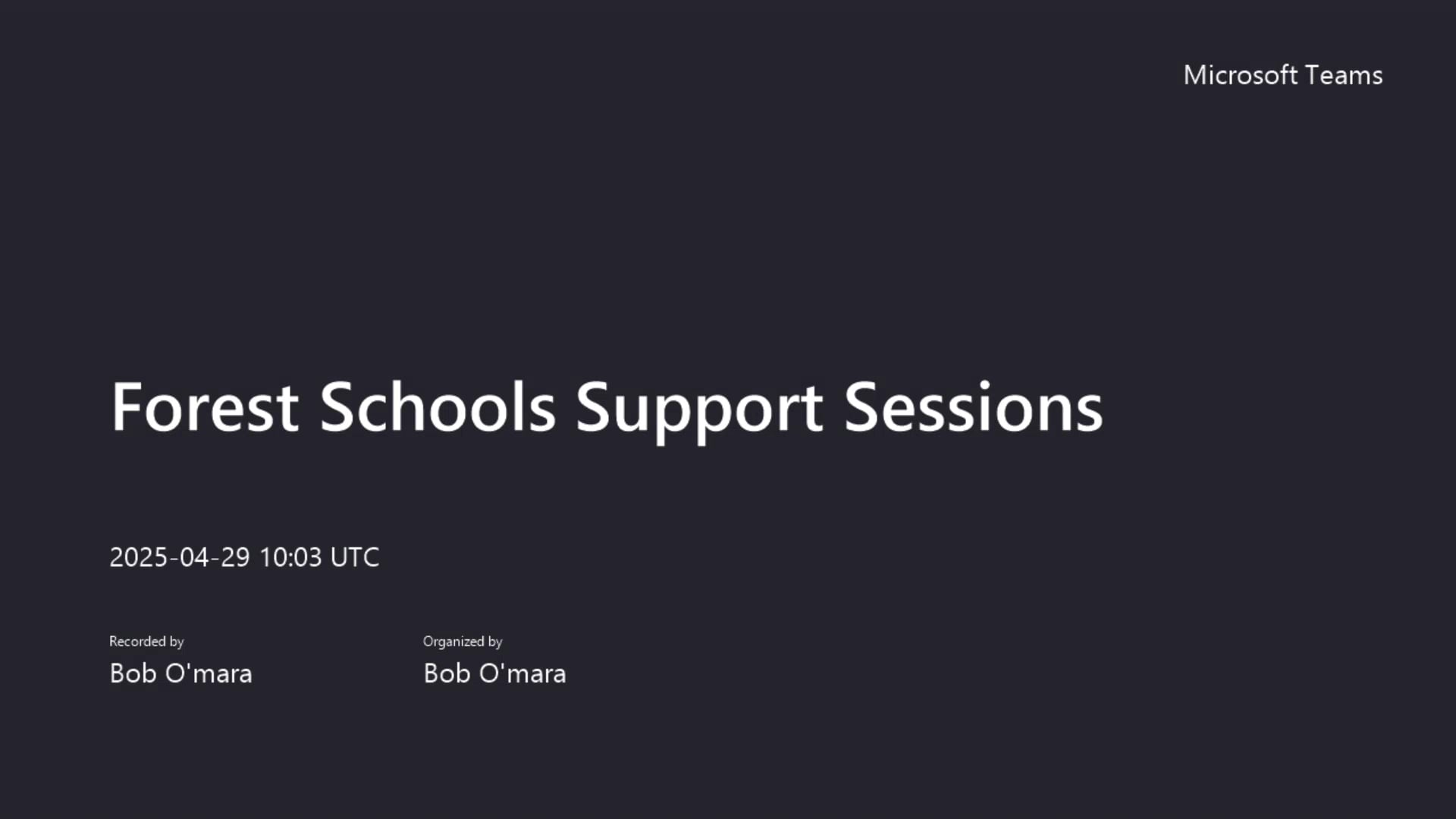 Microsoft Teams

Forest Schools Support Sessions

2025-04-29 10:03 UTC

Recorded by
Bob O'mara

Organized by
Bob O'mara